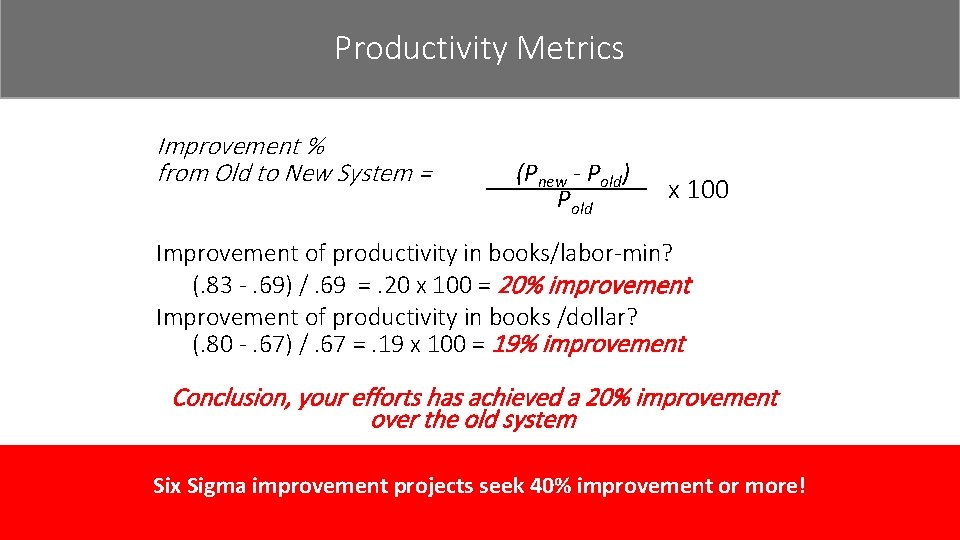 Productivity Metrics

Improvement % from Old to New System = $\frac{(P_{new} - P_{old})}{P_{old}}$ x 100

Improvement of productivity in books/labor-min?
(.83 - .69) / .69 = .20 x 100 = 20% improvement
Improvement of productivity in books /dollar?
(.80 - .67) / .67 = .19 x 100 = 19% improvement

Conclusion, your efforts has achieved a 20% improvement over the old system

Six Sigma improvement projects seek 40% improvement or more!